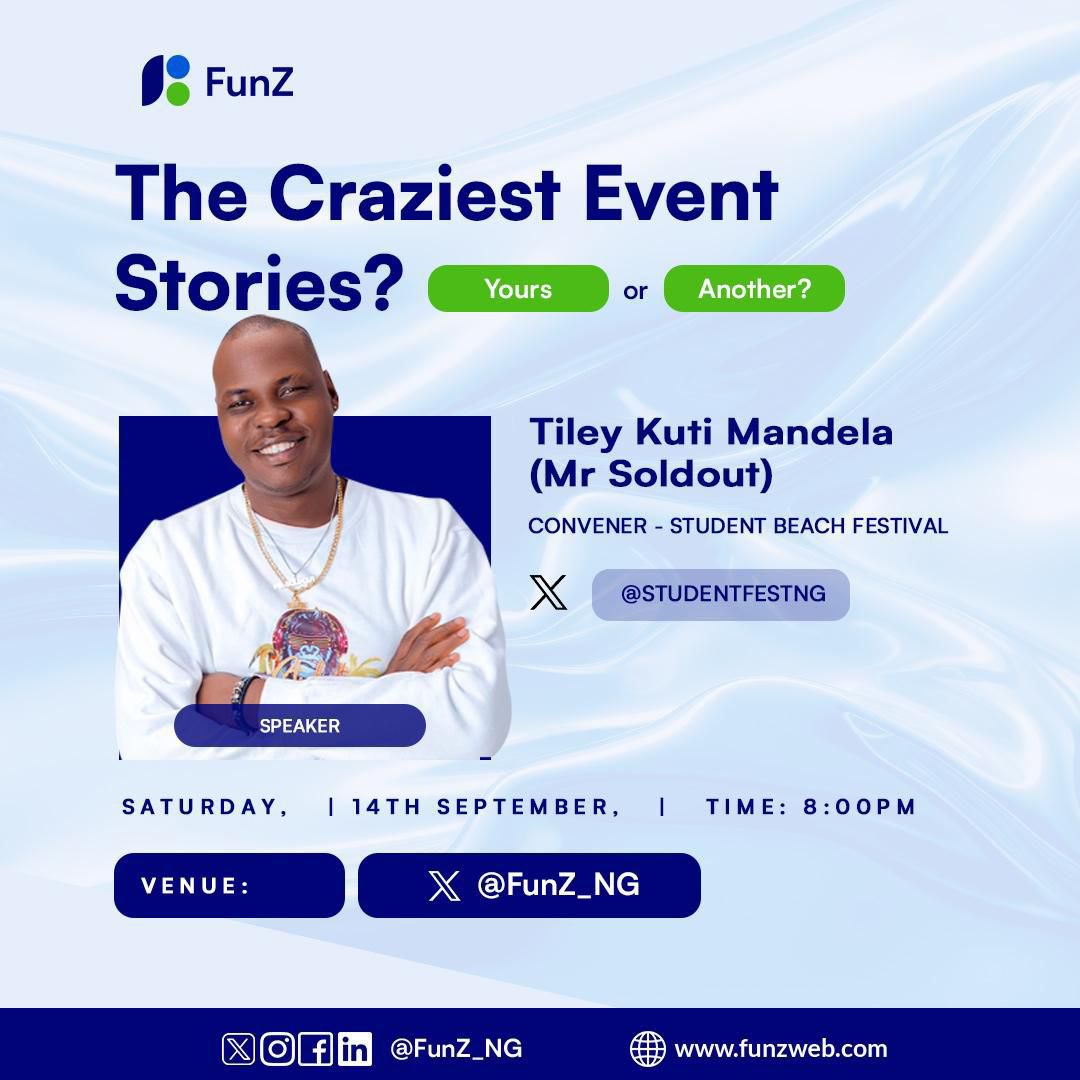 FunZ

The Craziest Event Stories? Yours or Another?

Tiley Kuti Mandela (Mr Soldout)

CONVENER - STUDENT BEACH FESTIVAL

@STUDENTFESTNG

SPEAKER

SATURDAY, | 14TH SEPTEMBER, | TIME: 8:00PM

VENUE: @FunZ_NG

@FunZ_NG www.funzweb.com